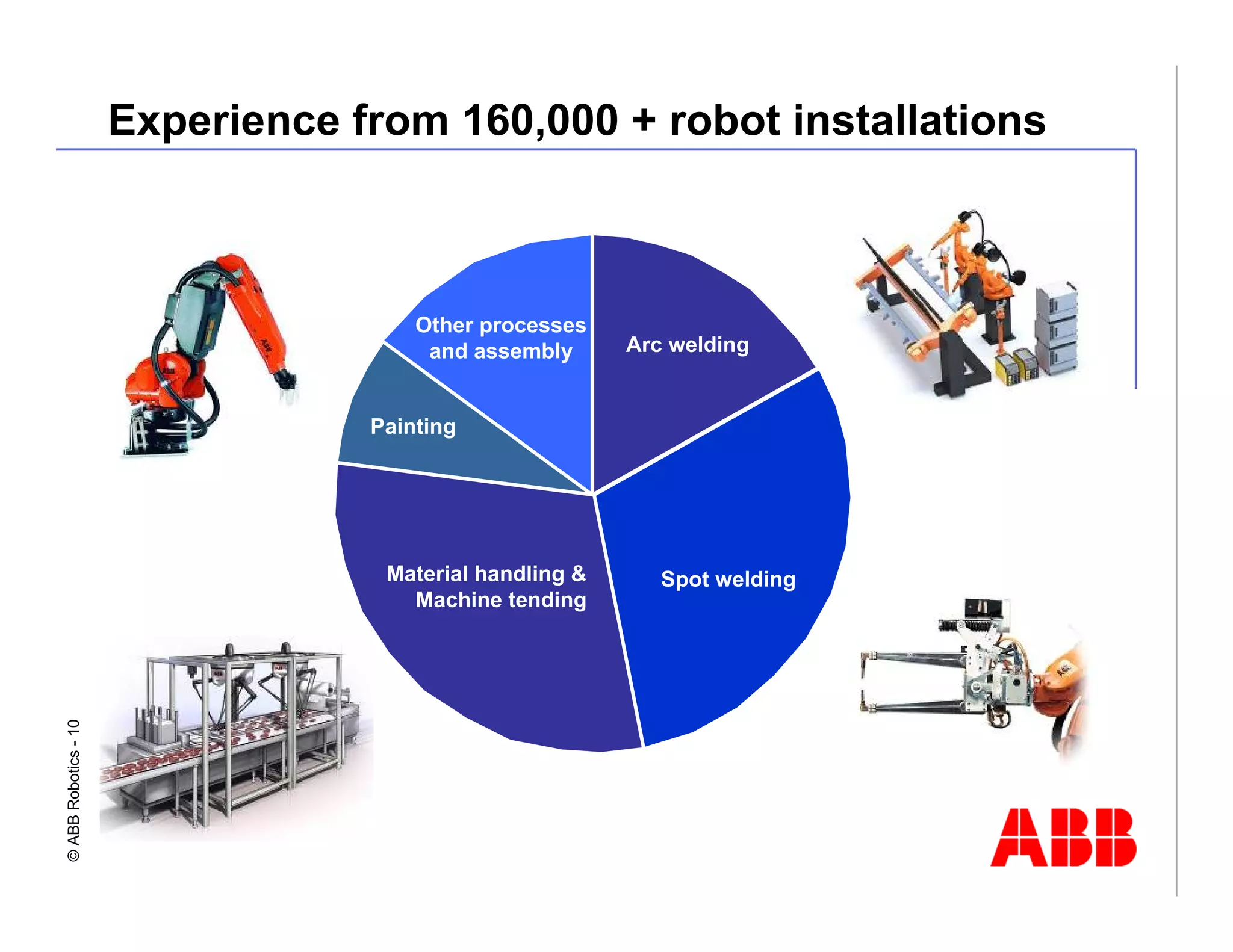 Experience from 160,000 + robot installations

Other processes and assembly

Arc welding

Painting

Material handling & Machine tending

Spot welding

© ABB Robotics - 10

ABB